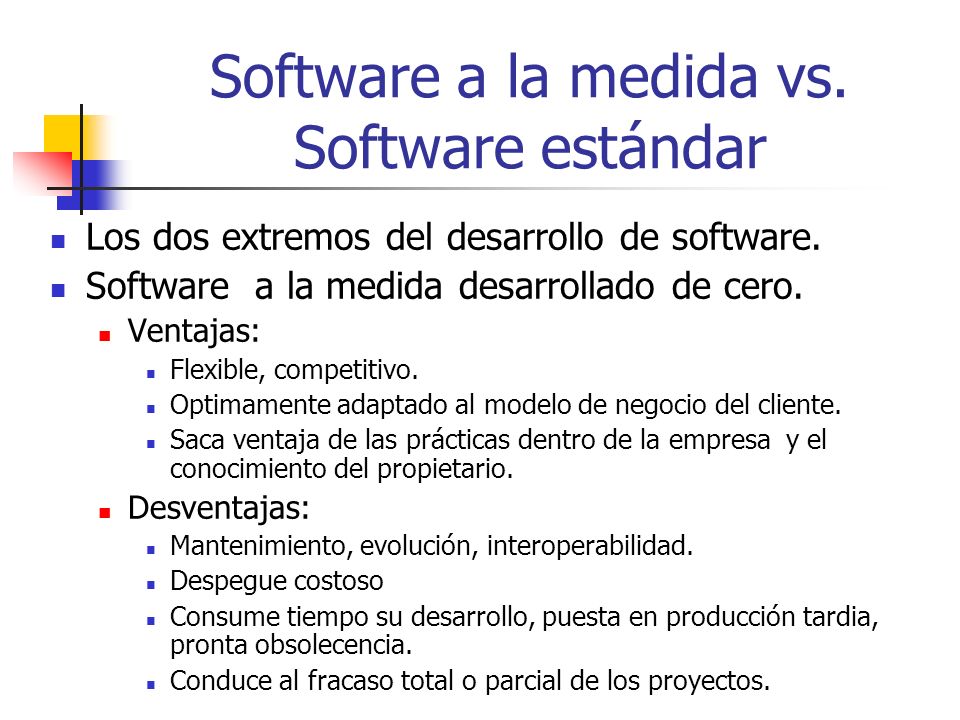 Software a la medida vs. Software estándar

- Los dos extremos del desarrollo de software.
- Software a la medida desarrollado de cero.
  - Ventajas:
    - Flexible, competitivo.
    - Optimamente adaptado al modelo de negocio del cliente.
    - Saca ventaja de las prácticas dentro de la empresa y el conocimiento del propietario.
  - Desventajas:
    - Mantenimiento, evolución, interoperabilidad.
    - Despegue costoso
    - Consume tiempo su desarrollo, puesta en producción tardia, pronta obsolecencia.
    - Conduce al fracaso total o parcial de los proyectos.